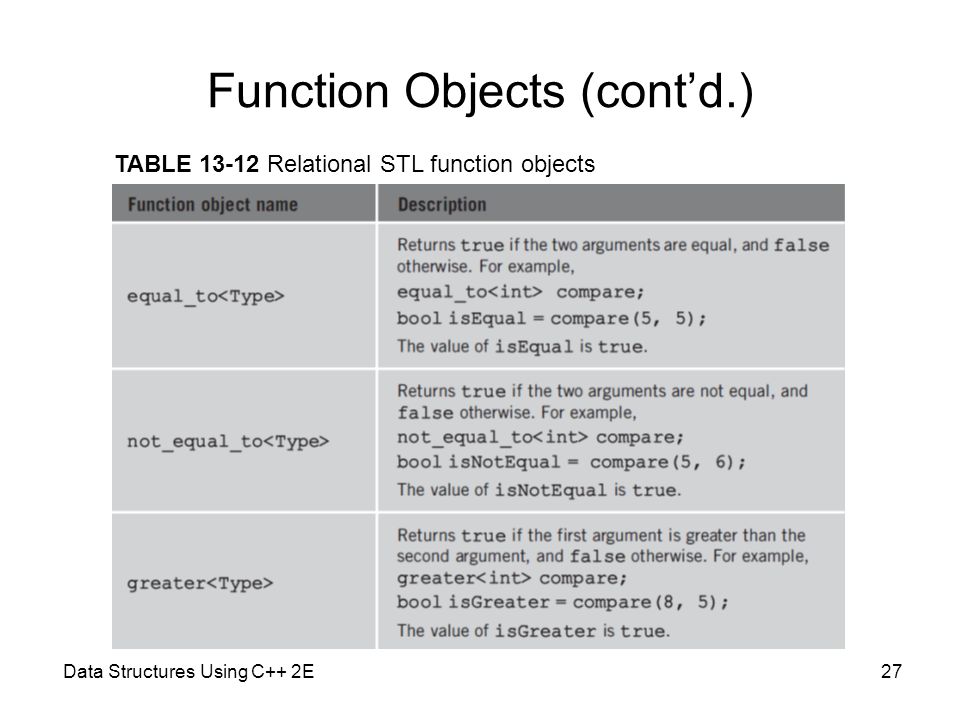 Function Objects (cont'd.)

TABLE 13-12 Relational STL function objects

| Function object name | Description |
|---|---|
| equal_to<Type> | Returns true if the two arguments are equal, and false otherwise. For example, equal_to<int> compare; bool isEqual = compare(5, 5); The value of isEqual is true. |
| not_equal_to<Type> | Returns true if the two arguments are not equal, and false otherwise. For example, not_equal_to<int> compare; bool isNotEqual = compare(5, 6); The value of isNotEqual is true. |
| greater<Type> | Returns true if the first argument is greater than the second argument, and false otherwise. For example, greater<int> compare; bool isGreater = compare(8, 5); The value of isGreater is true. |

Data Structures Using C++ 2E

27